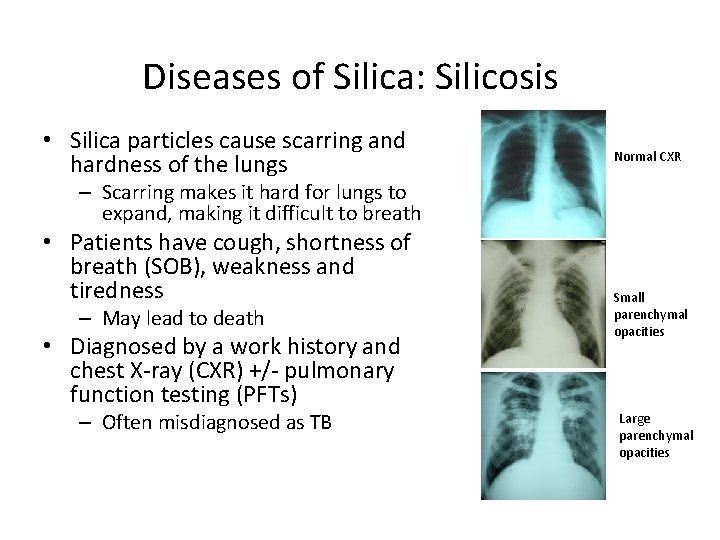 Diseases of Silica: Silicosis

• Silica particles cause scarring and hardness of the lungs
  – Scarring makes it hard for lungs to expand, making it difficult to breath
• Patients have cough, shortness of breath (SOB), weakness and tiredness
  – May lead to death
• Diagnosed by a work history and chest X-ray (CXR) +/- pulmonary function testing (PFTs)
  – Often misdiagnosed as TB

Normal CXR

Small parenchymal opacities

Large parenchymal opacities